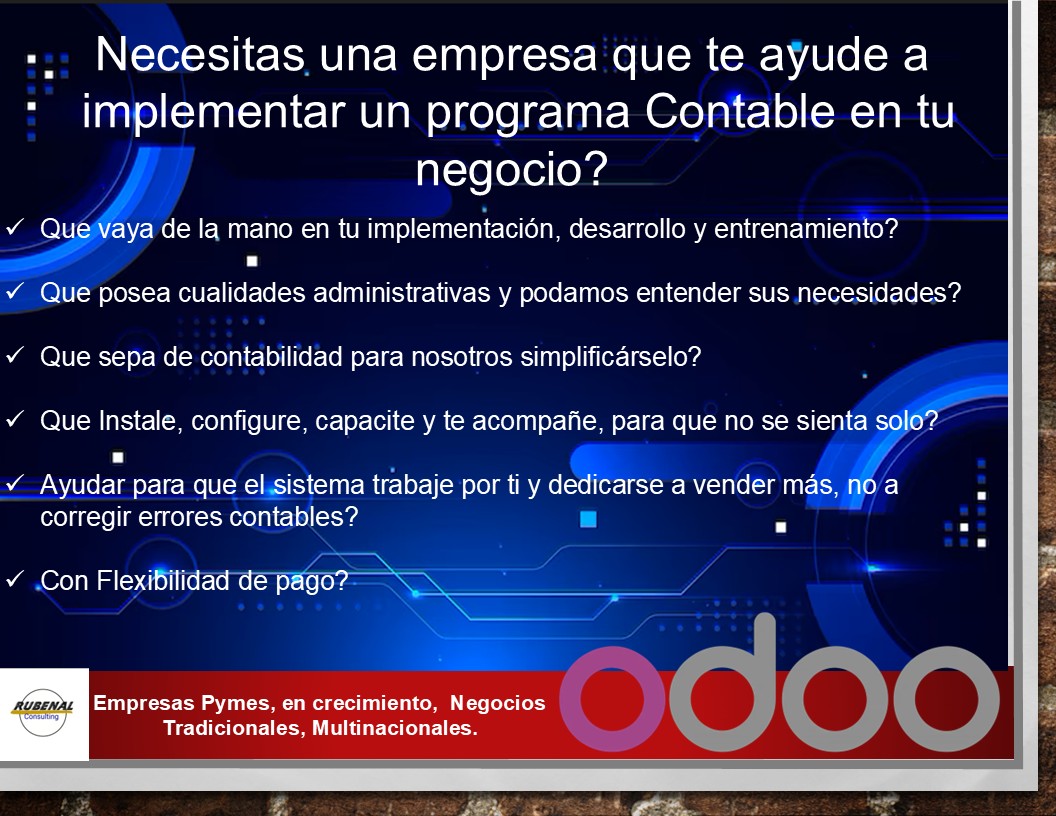 Necesitas una empresa que te ayude a implementar un programa Contable en tu negocio?

✓ Que vaya de la mano en tu implementación, desarrollo y entrenamiento?

✓ Que posea cualidades administrativas y podamos entender sus necesidades?

✓ Que sepa de contabilidad para nosotros simplificárselo?

✓ Que Instale, configure, capacite y te acompañe, para que no se sienta solo?

✓ Ayudar para que el sistema trabaje por ti y dedicarse a vender más, no a corregir errores contables?

✓ Con Flexibilidad de pago?

RUBENAL Consulting

Empresas Pymes, en crecimiento, Negocios Tradicionales, Multinacionales.

odoo